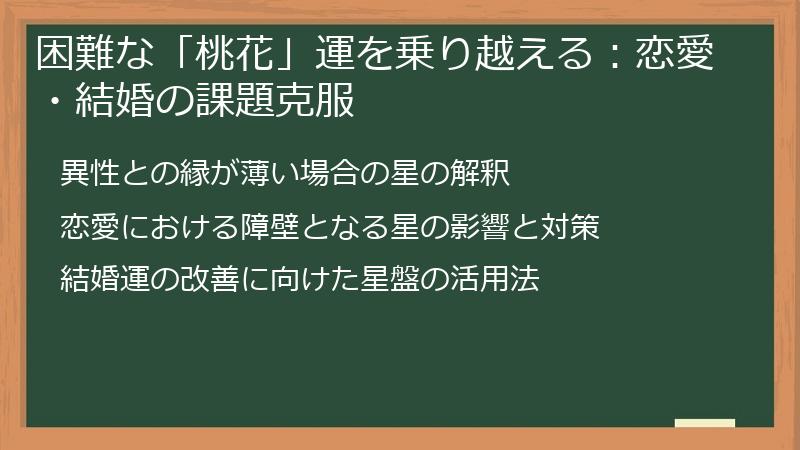 困難な「桃花」運を乗り越える：恋愛・結婚の課題克服

異性との縁が薄い場合の星の解釈

恋愛における障壁となる星の影響と対策

結婚運の改善に向けた星盤の活用法